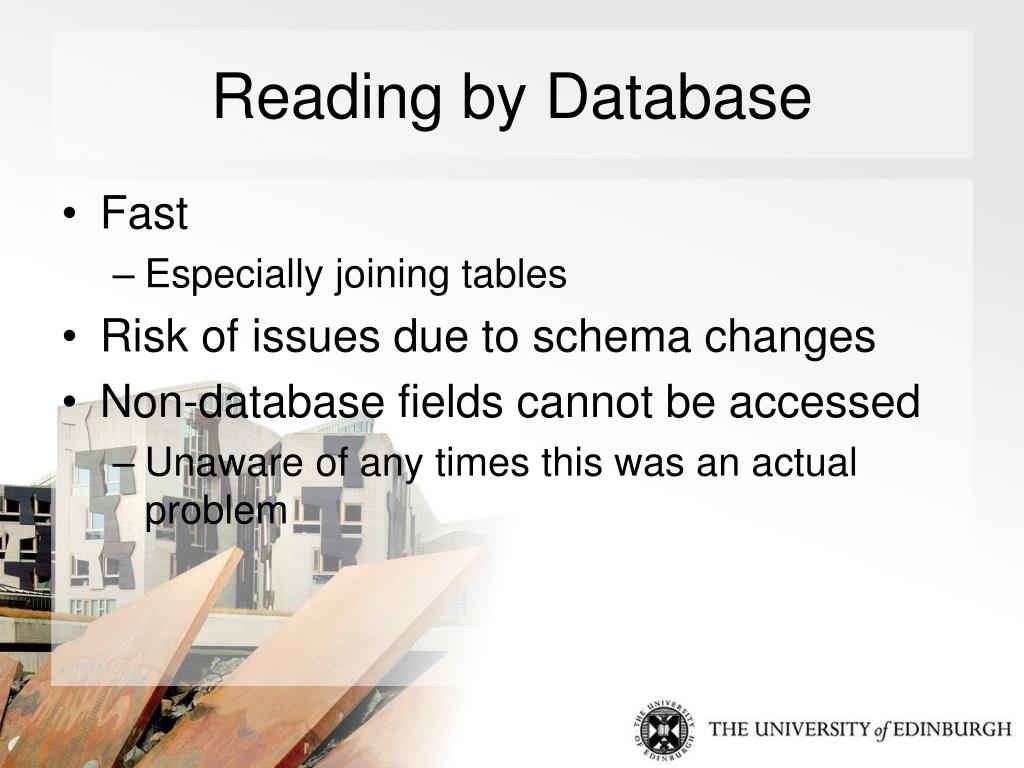 Reading by Database

• Fast
  – Especially joining tables
• Risk of issues due to schema changes
• Non-database fields cannot be accessed
  – Unaware of any times this was an actual problem

THE UNIVERSITY of EDINBURGH